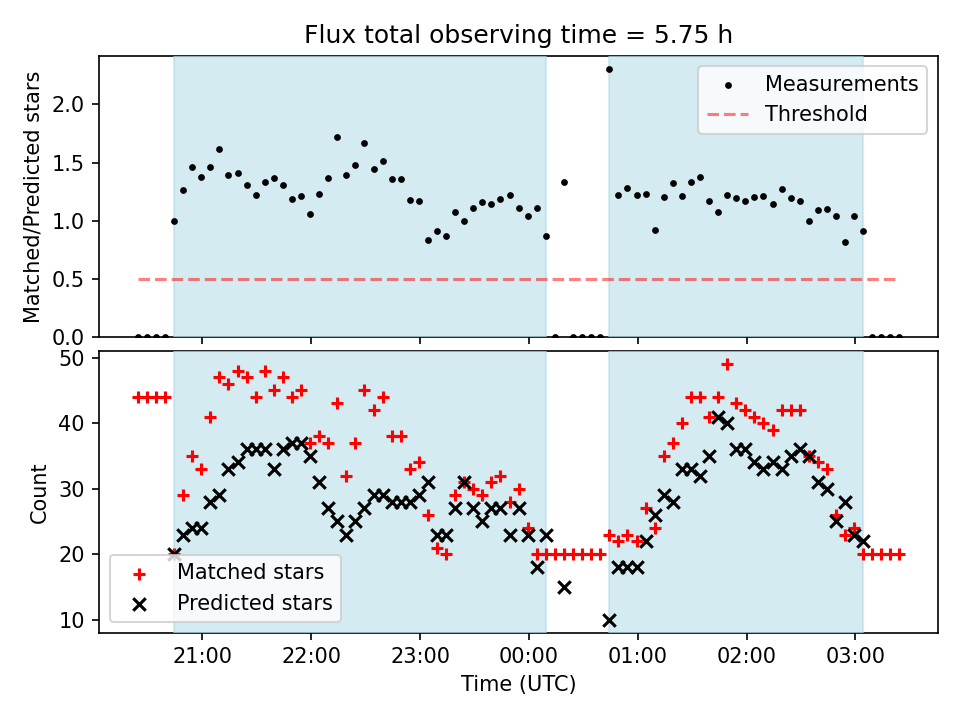 Flux total observing time = 5.75 h

Matched/Predicted stars

2.0
1.5
1.0
0.5
0.0

Measurements
Threshold

Count

50
40
30
20
10

Matched stars
Predicted stars

21:00
22:00
23:00
00:00
01:00
02:00
03:00

Time (UTC)